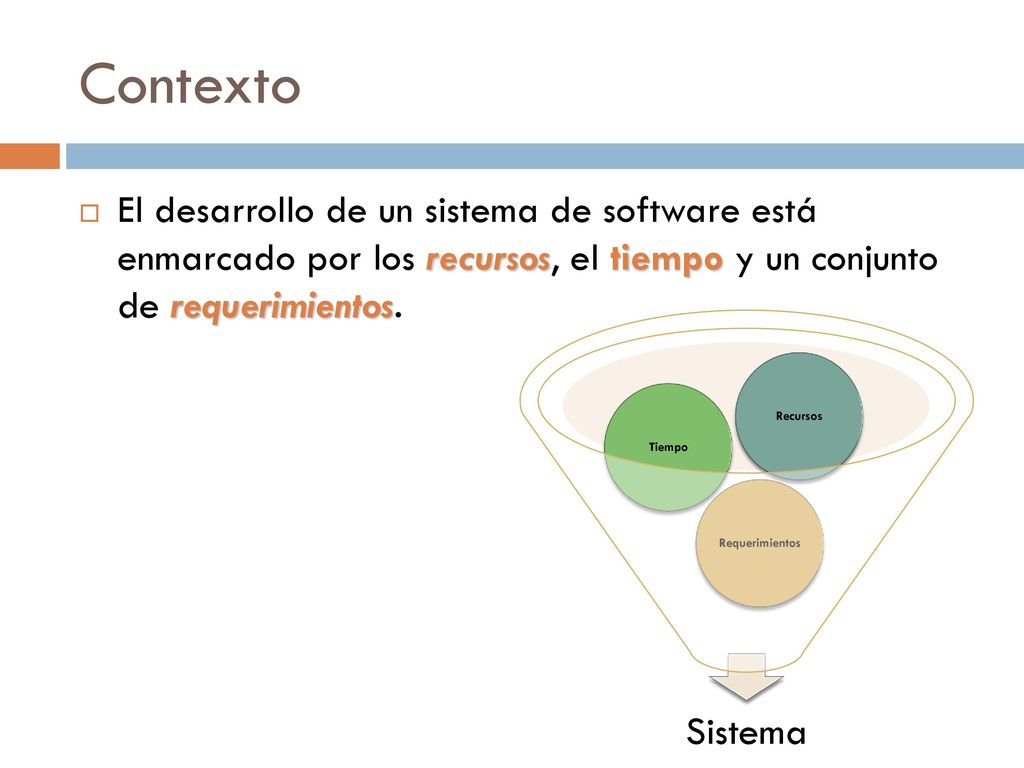 Contexto

El desarrollo de un sistema de software está enmarcado por los recursos, el tiempo y un conjunto de requerimientos.

Recursos

Tiempo

Requerimientos

Sistema